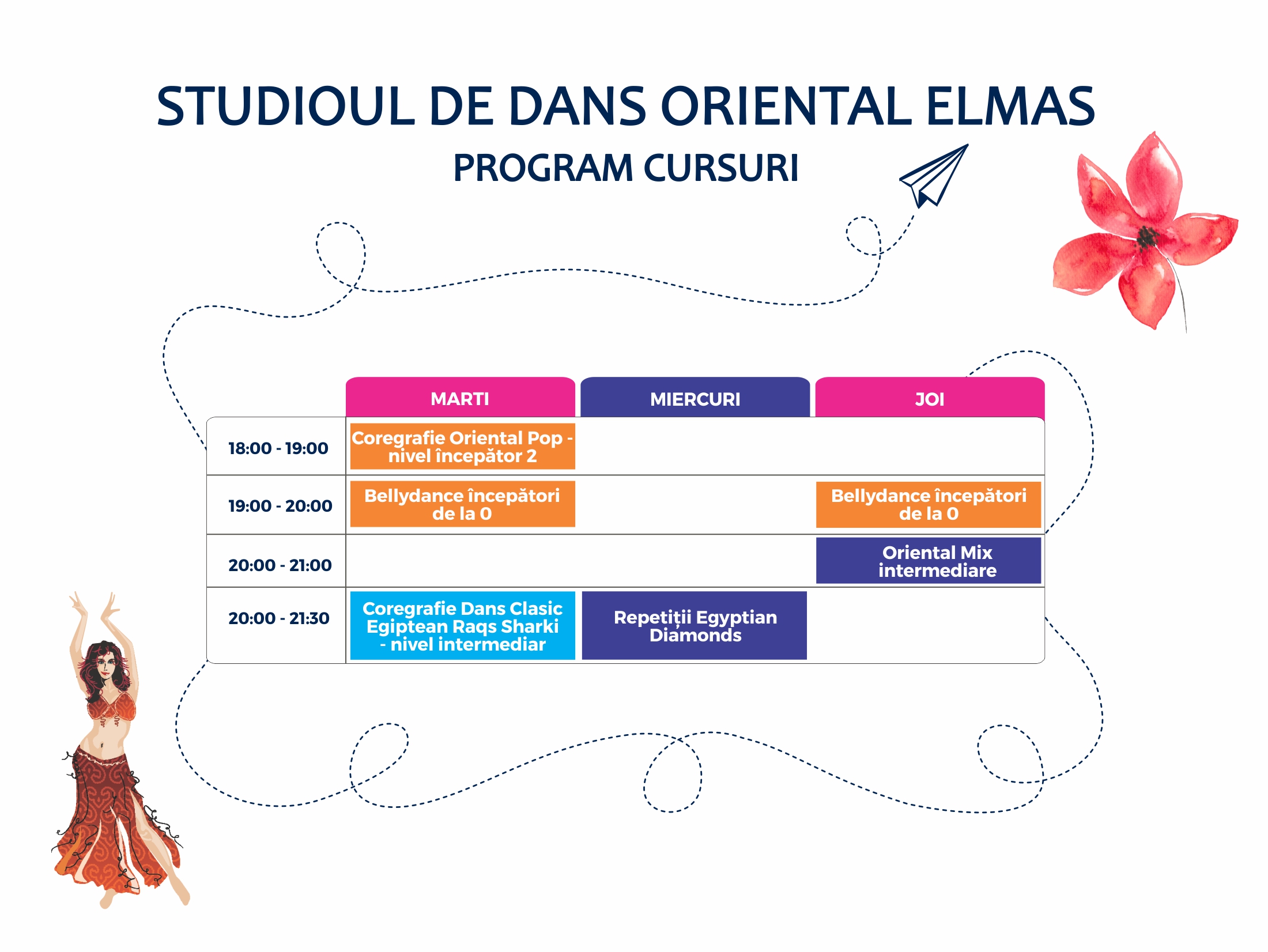 STUDIOUL DE DANS ORIENTAL ELMAS

PROGRAM CURSURI

| | MARTI | MIERCURI | JOI |
|---|---|---|---|
| 18:00 - 19:00 | Coregrafie Oriental Pop - nivel începător 2 | | |
| 19:00 - 20:00 | Bellydance începători de la 0 | | Bellydance începători de la 0 |
| 20:00 - 21:00 | | | Oriental Mix intermediare |
| 20:00 - 21:30 | Coregrafie Dans Clasic Egiptean Raqs Sharki - nivel intermediar | Repetiții Egyptian Diamonds | |